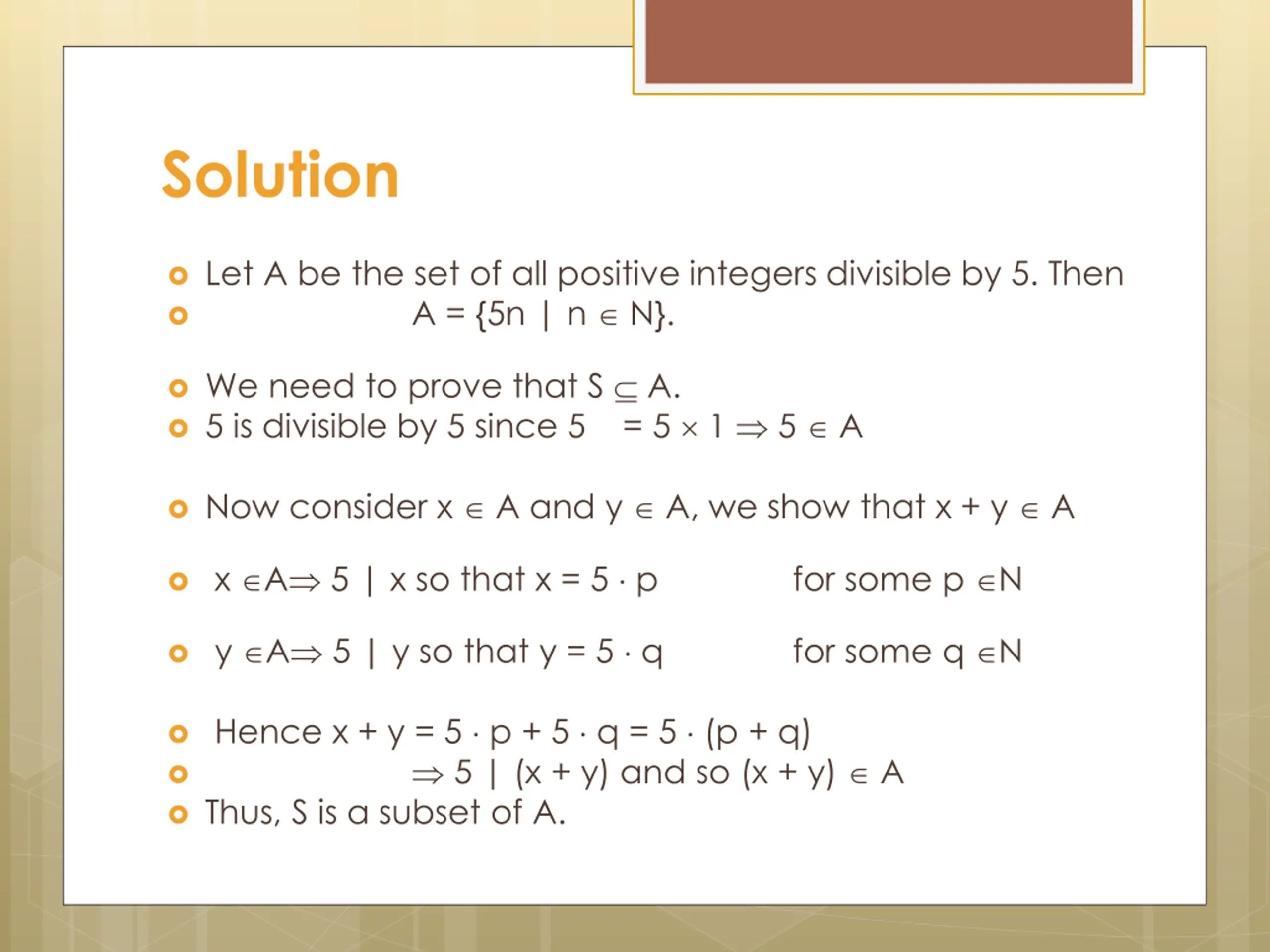 Solution

Let A be the set of all positive integers divisible by 5. Then

$A = \{5n \mid n \in N\}$.

We need to prove that $S \subseteq A$.

5 is divisible by 5 since $5 = 5 \times 1 \Rightarrow 5 \in A$

Now consider $x \in A$ and $y \in A$, we show that $x + y \in A$

$x \in A \Rightarrow 5 \mid x$ so that $x = 5 \cdot p$ for some $p \in N$

$y \in A \Rightarrow 5 \mid y$ so that $y = 5 \cdot q$ for some $q \in N$

Hence $x + y = 5 \cdot p + 5 \cdot q = 5 \cdot (p + q)$

$\Rightarrow 5 \mid (x + y)$ and so $(x + y) \in A$

Thus, S is a subset of A.